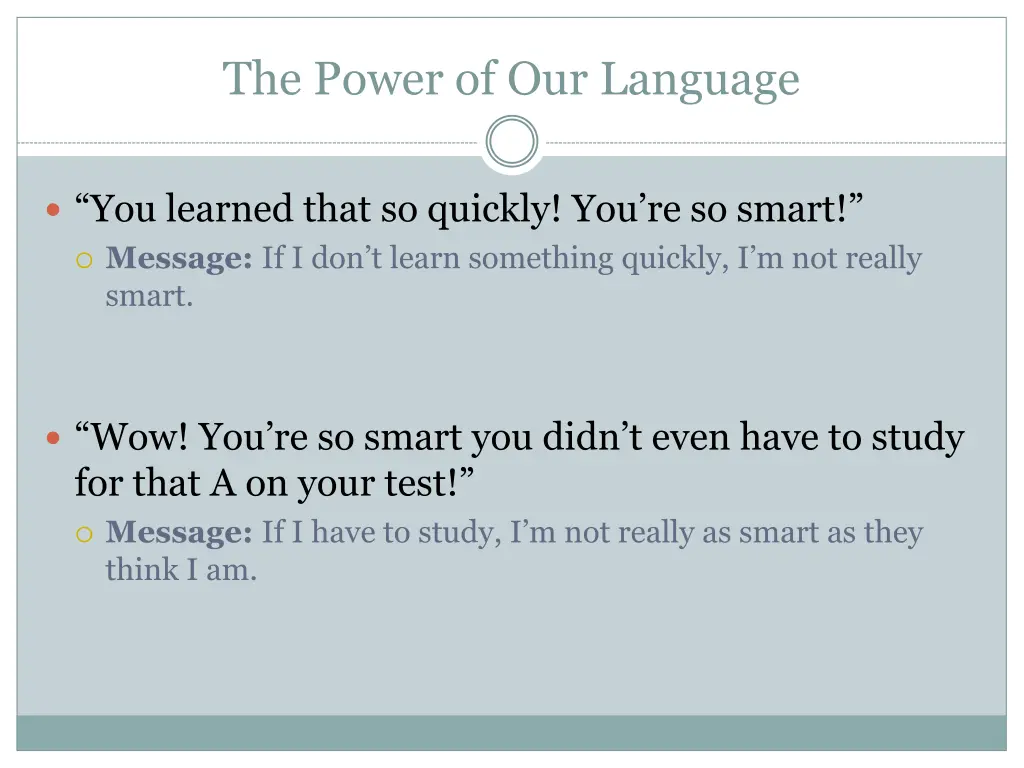 The Power of Our Language

“You learned that so quickly! You’re so smart!”
Message: If I don’t learn something quickly, I’m not really smart.

“Wow! You’re so smart you didn’t even have to study for that A on your test!”
Message: If I have to study, I’m not really as smart as they think I am.